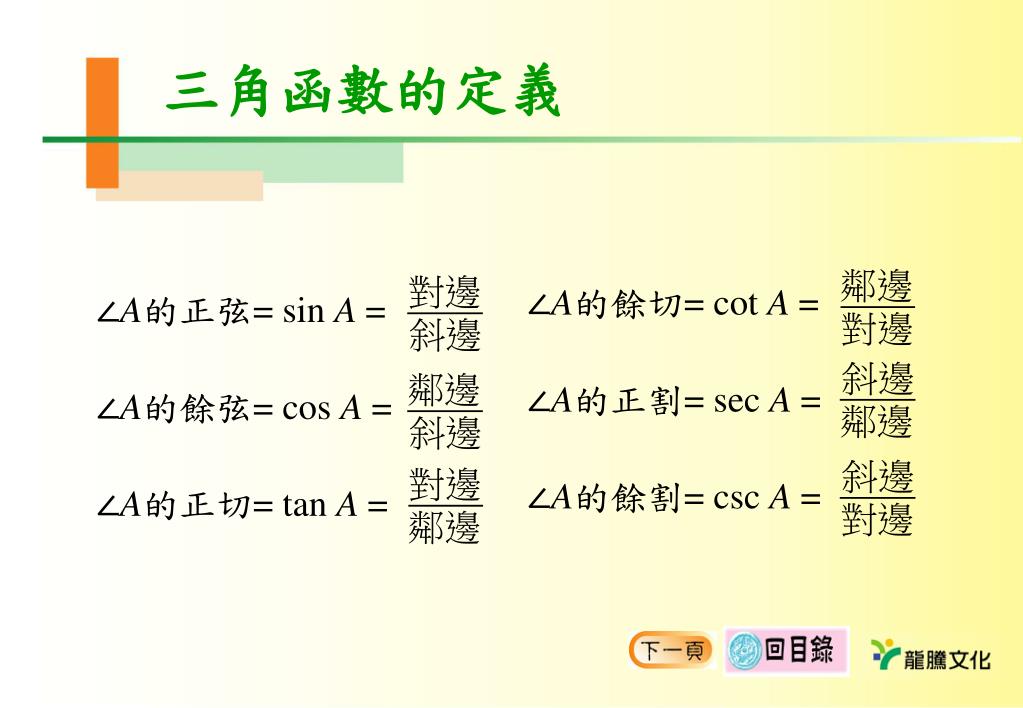 三角函數的定義

$\angle A$的正弦$= \sin A = \frac{對邊}{斜邊}$

$\angle A$的餘弦$= \cos A = \frac{鄰邊}{斜邊}$

$\angle A$的正切$= \tan A = \frac{對邊}{鄰邊}$

$\angle A$的餘切$= \cot A = \frac{鄰邊}{對邊}$

$\angle A$的正割$= \sec A = \frac{斜邊}{鄰邊}$

$\angle A$的餘割$= \csc A = \frac{斜邊}{對邊}$

下一頁 回目錄 龍騰文化